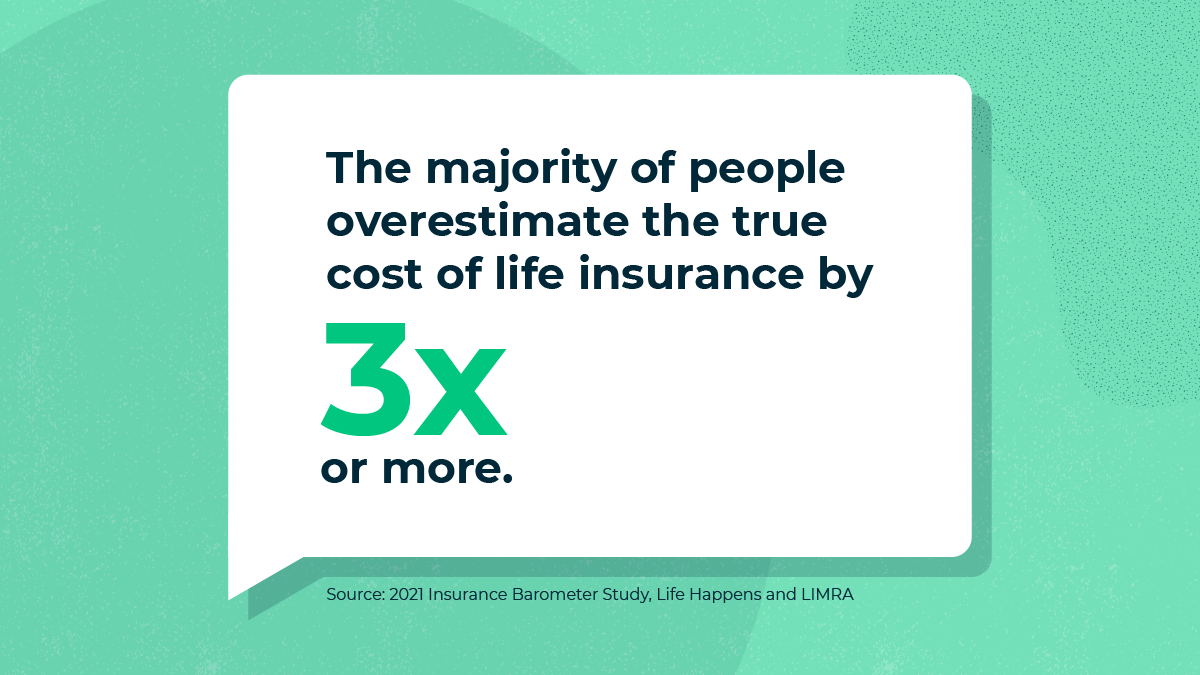 The majority of people overestimate the true cost of life insurance by

3x

or more.

Source: 2021 Insurance Barometer Study, Life Happens and LIMRA